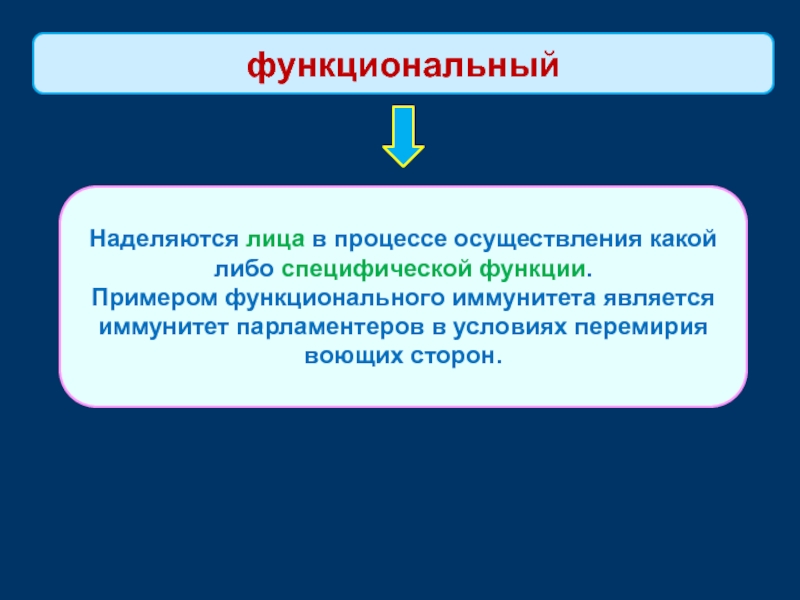 функциональный

Наделяются лица в процессе осуществления какой либо специфической функции.
Примером функционального иммунитета является иммунитет парламентеров в условиях перемирия воющих сторон.